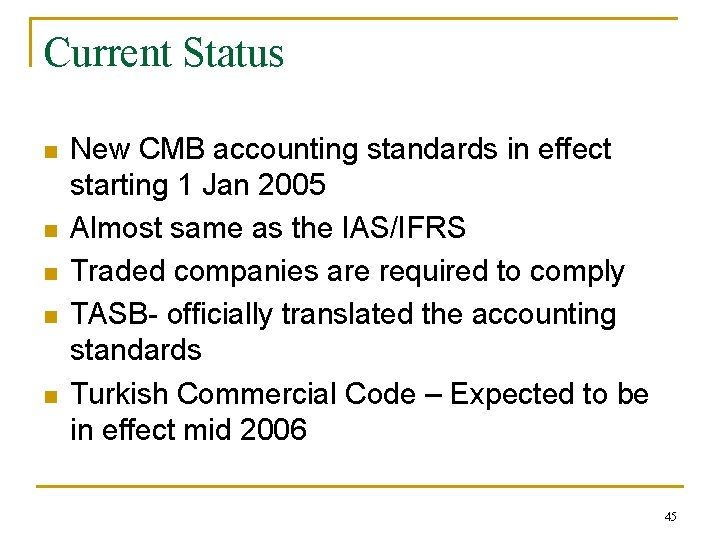 Current Status

- New CMB accounting standards in effect starting 1 Jan 2005
- Almost same as the IAS/IFRS
- Traded companies are required to comply
- TASB- officially translated the accounting standards
- Turkish Commercial Code – Expected to be in effect mid 2006

45